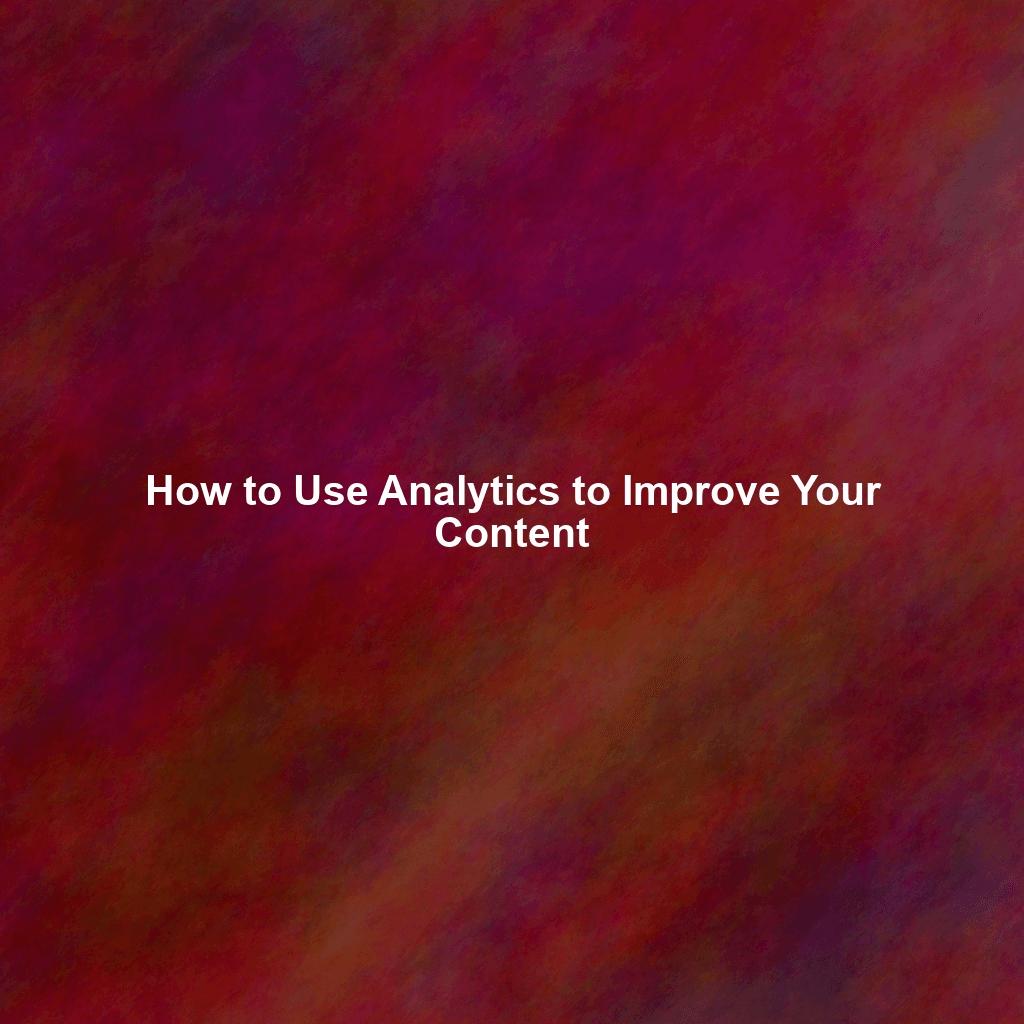 How to Use Analytics to Improve Your Content